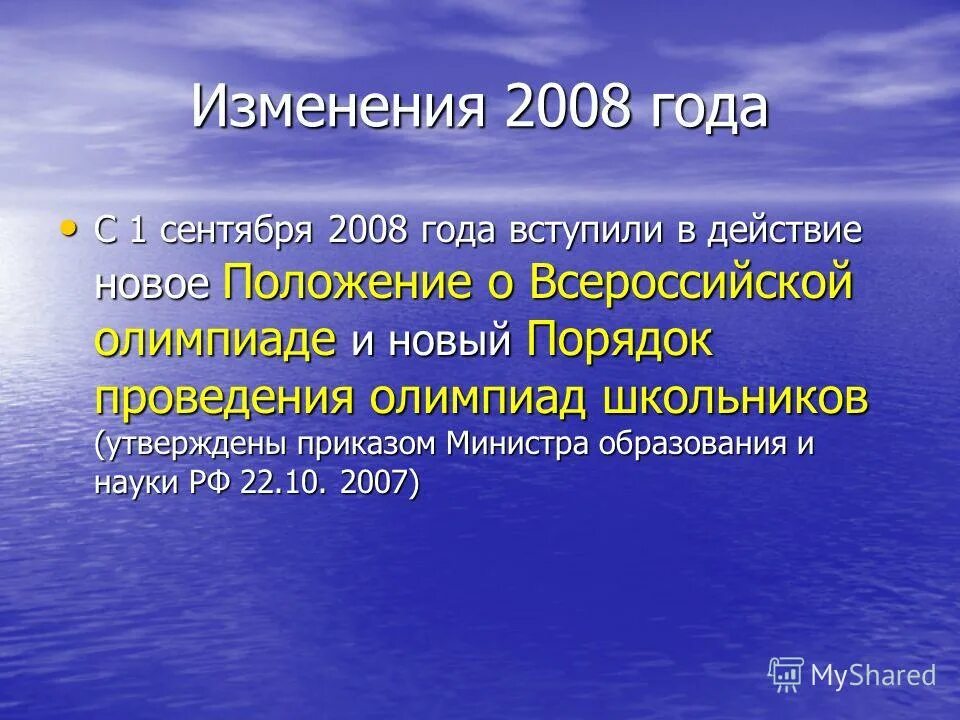 Изменения 2008 года

• С 1 сентября 2008 года вступили в действие новое Положение о Всероссийской олимпиаде и новый Порядок проведения олимпиад школьников (утверждены приказом Министра образования и науки РФ 22.10. 2007)

MyShared